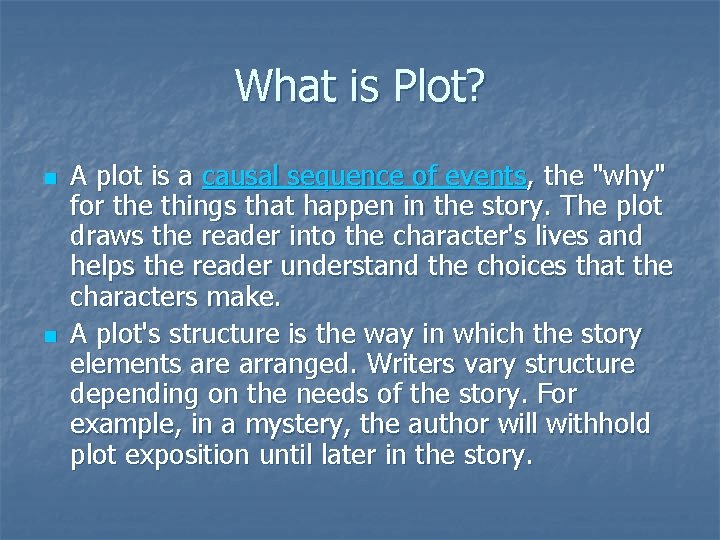 What is Plot?

A plot is a causal sequence of events, the "why" for the things that happen in the story. The plot draws the reader into the character's lives and helps the reader understand the choices that the characters make.

A plot's structure is the way in which the story elements are arranged. Writers vary structure depending on the needs of the story. For example, in a mystery, the author will withhold plot exposition until later in the story.